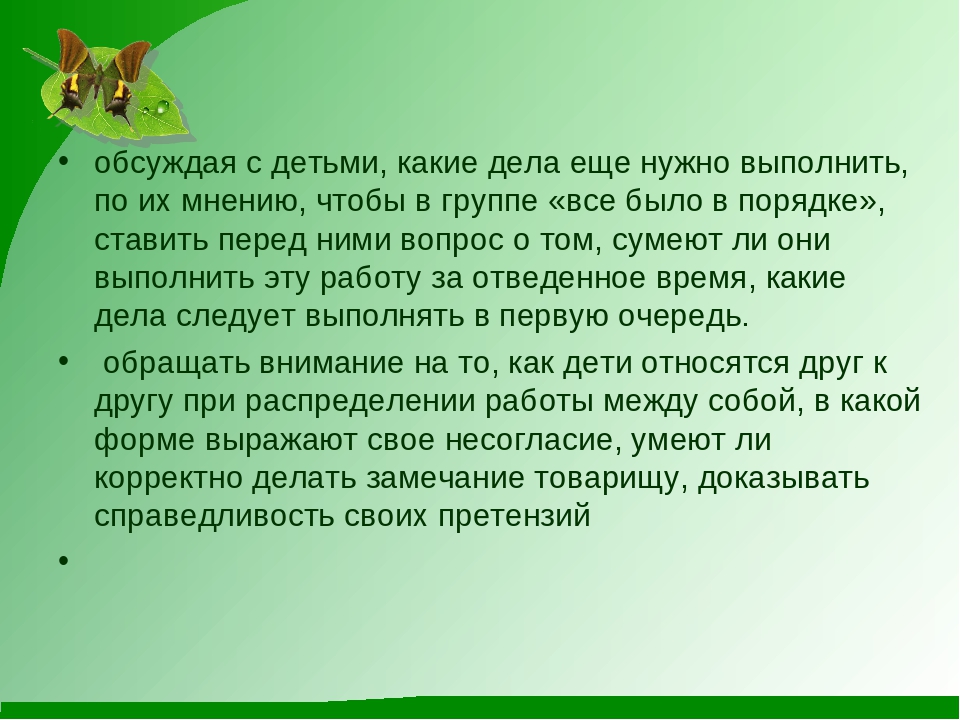 • обсуждая с детьми, какие дела еще нужно выполнить, по их мнению, чтобы в группе «все было в порядке», ставить перед ними вопрос о том, сумеют ли они выполнить эту работу за отведенное время, какие дела следует выполнять в первую очередь.

• обращать внимание на то, как дети относятся друг к другу при распределении работы между собой, в какой форме выражают свое несогласие, умеют ли корректно делать замечание товарищу, доказывать справедливость своих претензий

•